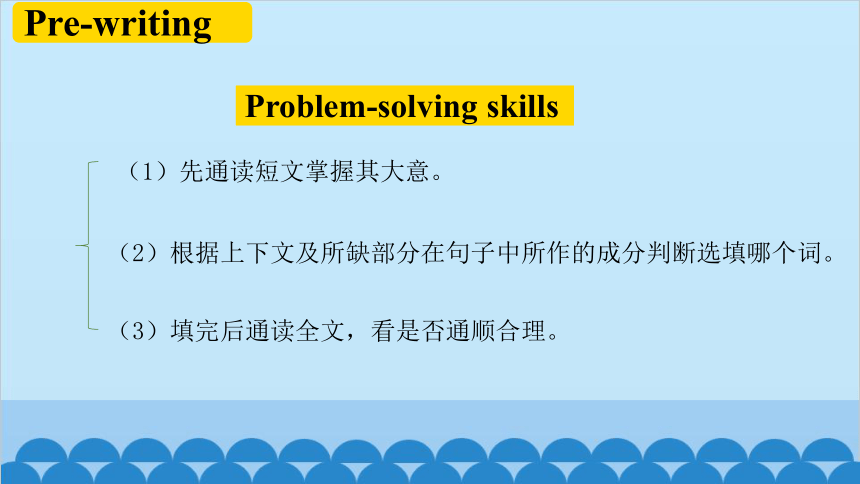 Pre-writing

Problem-solving skills

（1）先通读短文掌握其大意。

（2）根据上下文及所缺部分在句子中所作的成分判断选填哪个词。

（3）填完后通读全文，看是否通顺合理。